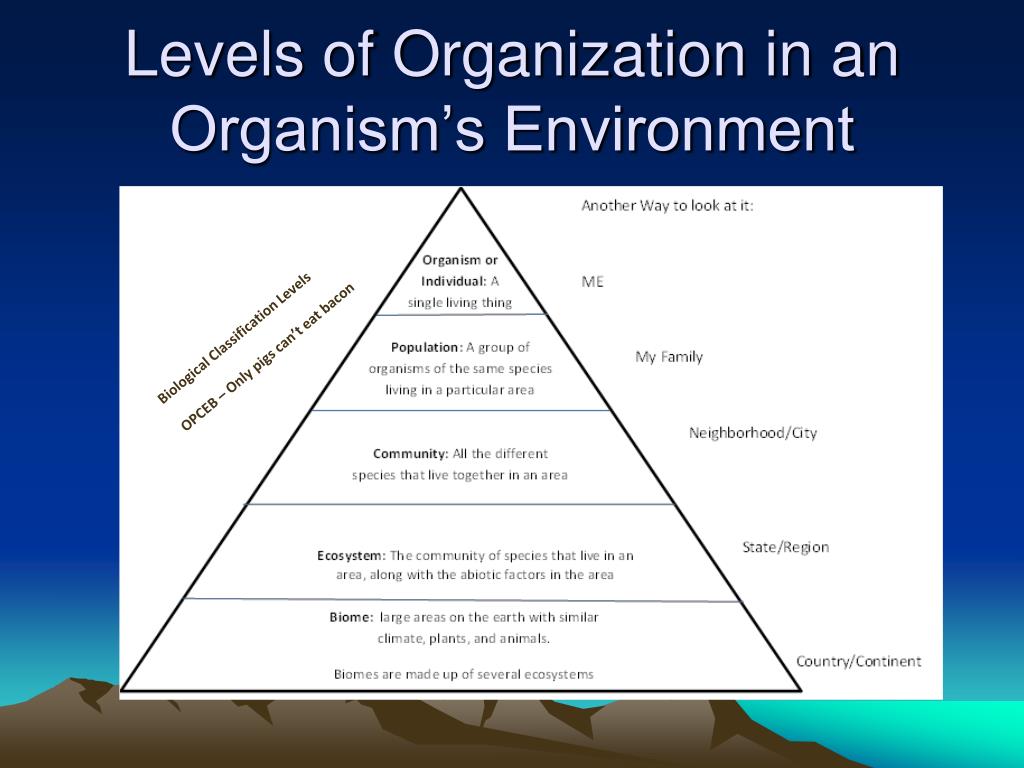 Levels of Organization in an Organism's Environment

Biological Classification Levels

OPCEB – Only pigs can't eat bacon

Organism or Individual: A single living thing

Population: A group of organisms of the same species living in a particular area

Community: All the different species that live together in an area

Ecosystem: The community of species that live in an area, along with the abiotic factors in the area

Biome: large areas on the earth with similar climate, plants, and animals.

Biomes are made up of several ecosystems

Another Way to look at it:

ME

My Family

Neighborhood/City

State/Region

Country/Continent